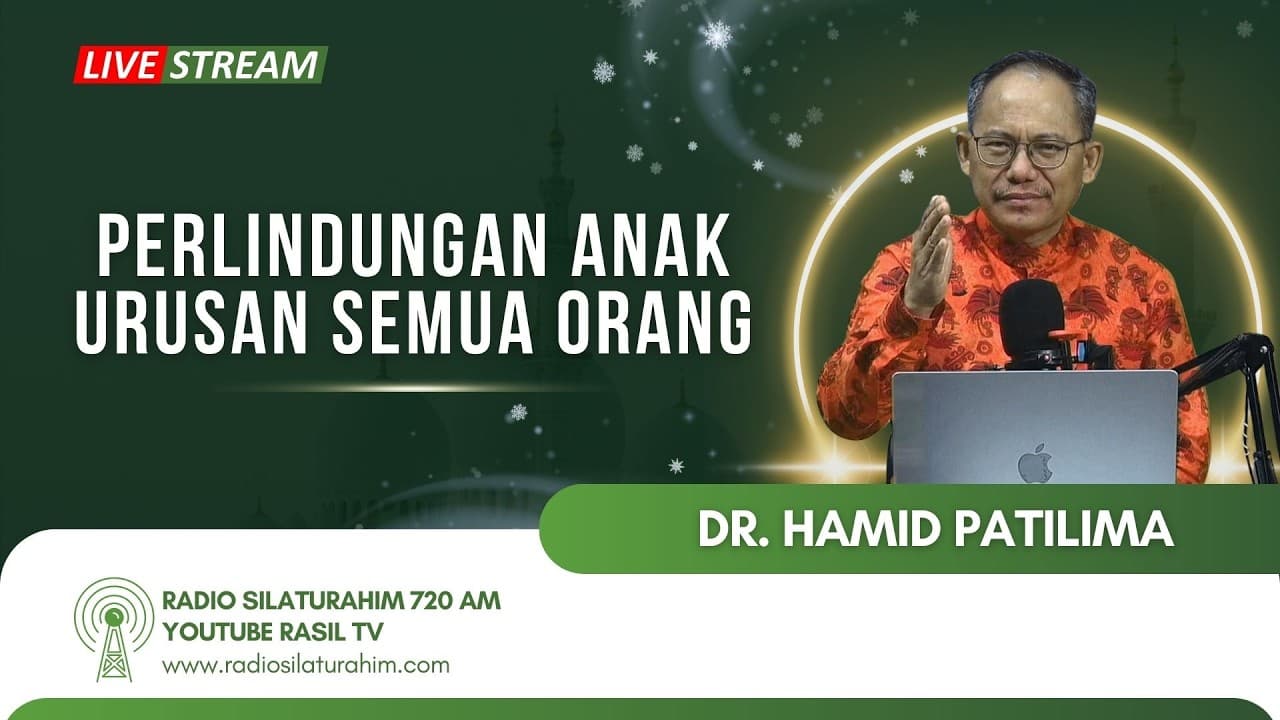 LIVE STREAM

PERLINDUNGAN ANAK URUSAN SEMUA ORANG

DR. HAMID PATILIMA

RADIO SILATURAHIM 720 AM
YOUTUBE RASIL TV
www.radiosilaturahim.com